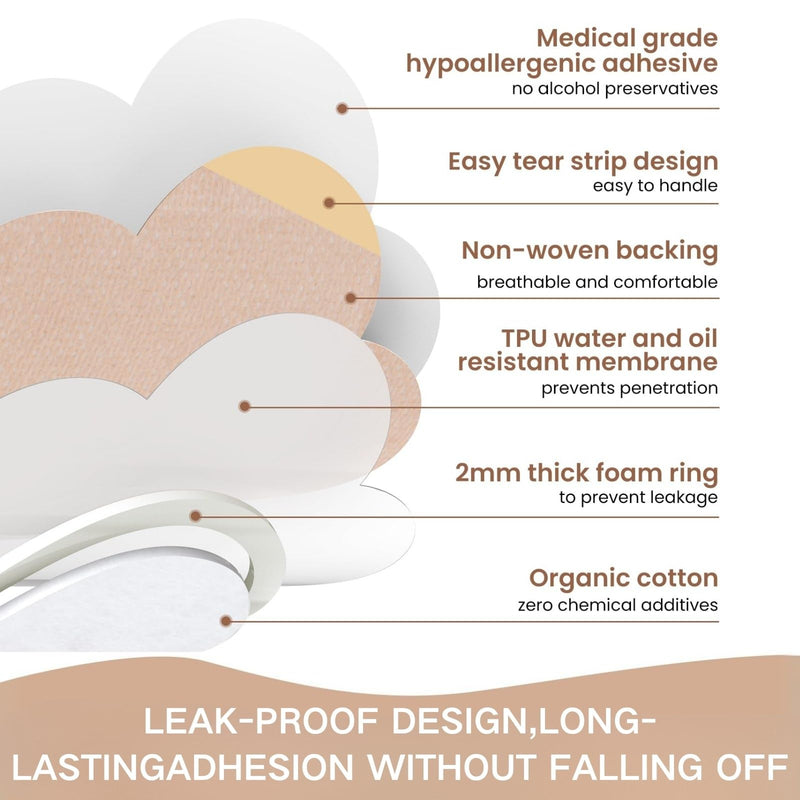 Medical grade hypoallergenic adhesive
no alcohol preservatives

Easy tear strip design
easy to handle

Non-woven backing
breathable and comfortable

TPU water and oil resistant membrane
prevents penetration

2mm thick foam ring
to prevent leakage

Organic cotton
zero chemical additives

LEAK-PROOF DESIGN,LONG-LASTINGADHESION WITHOUT FALLING OFF